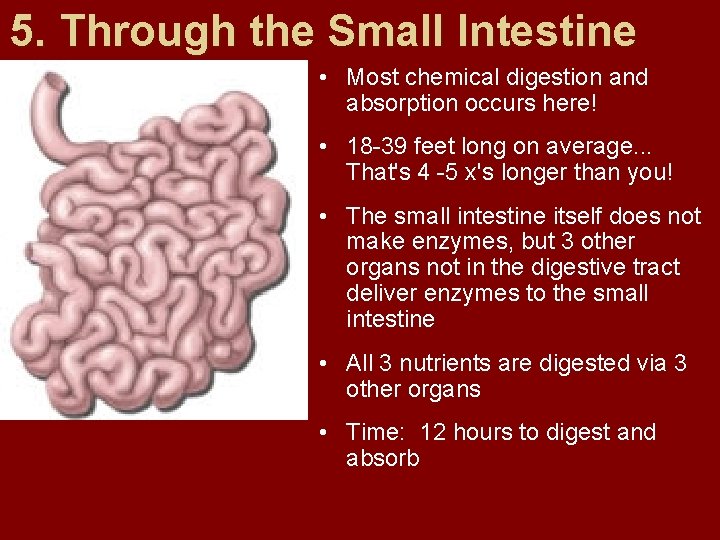 5. Through the Small Intestine

• Most chemical digestion and absorption occurs here!

• 18-39 feet long on average... That's 4 -5 x's longer than you!

• The small intestine itself does not make enzymes, but 3 other organs not in the digestive tract deliver enzymes to the small intestine

• All 3 nutrients are digested via 3 other organs

• Time: 12 hours to digest and absorb